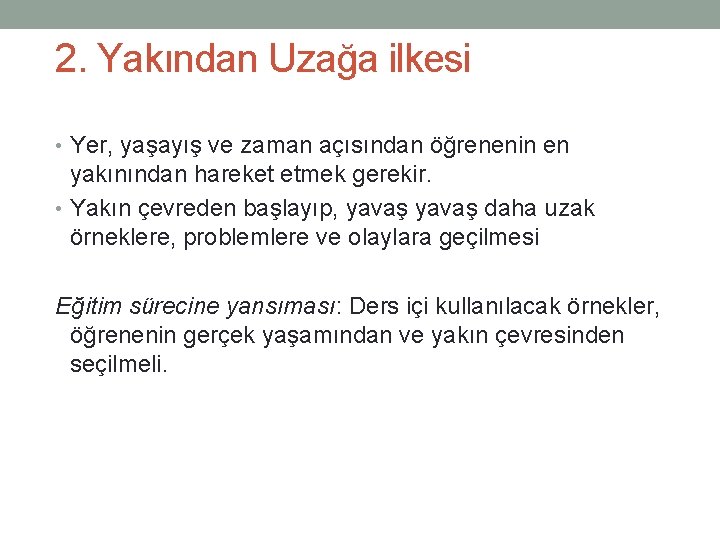 2. Yakından Uzağa ilkesi

• Yer, yaşayış ve zaman açısından öğrenenin en yakınından hareket etmek gerekir.
• Yakın çevreden başlayıp, yavaş yavaş daha uzak örneklere, problemlere ve olaylara geçilmesi

Eğitim sürecine yansıması: Ders içi kullanılacak örnekler, öğrenenin gerçek yaşamından ve yakın çevresinden seçilmeli.